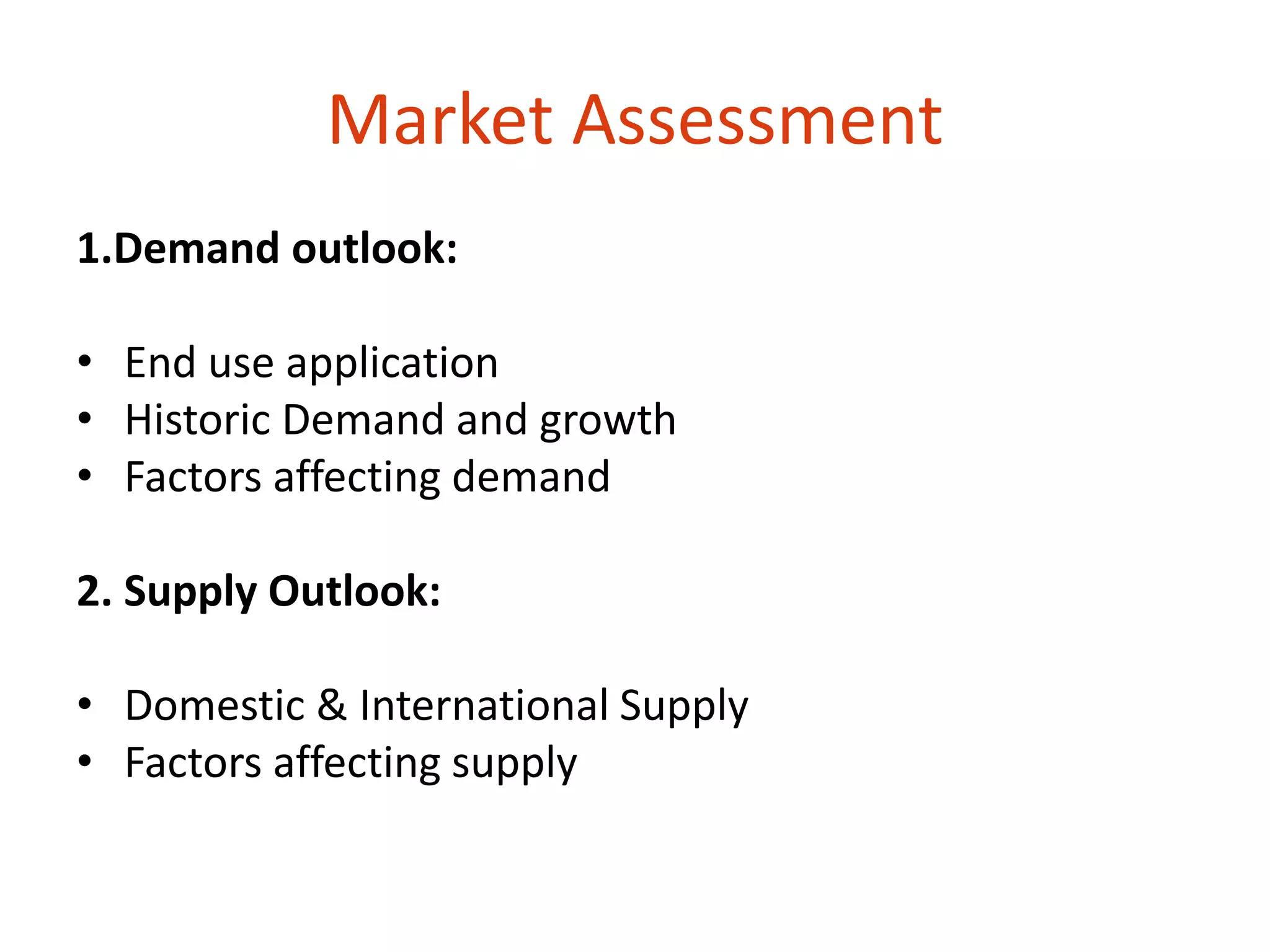 Market Assessment

1.Demand outlook:

• End use application
• Historic Demand and growth
• Factors affecting demand

2. Supply Outlook:

• Domestic & International Supply
• Factors affecting supply